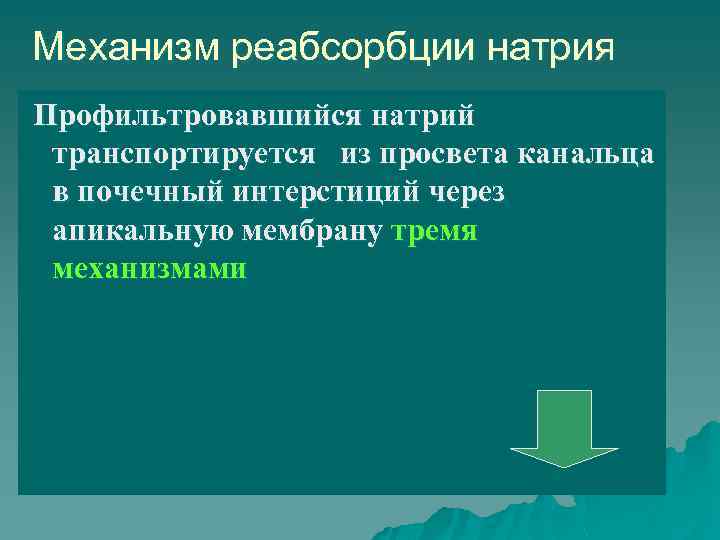 Механизм реабсорбции натрия

Профильтровавшийся натрий транспортируется из просвета канальца в почечный интерстиций через апикальную мембрану тремя механизмами